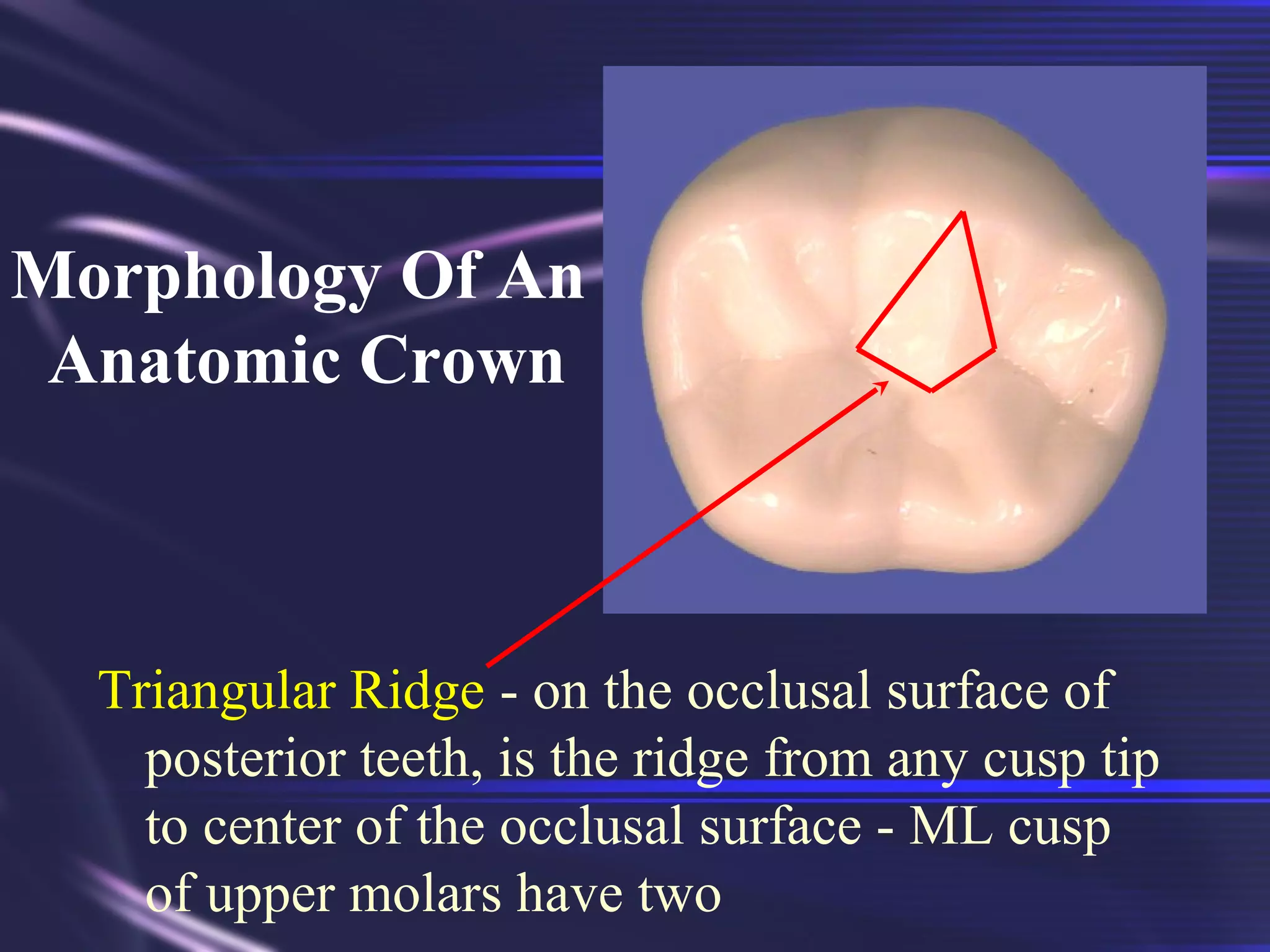 Morphology Of An Anatomic Crown

Triangular Ridge - on the occlusal surface of posterior teeth, is the ridge from any cusp tip to center of the occlusal surface - ML cusp of upper molars have two